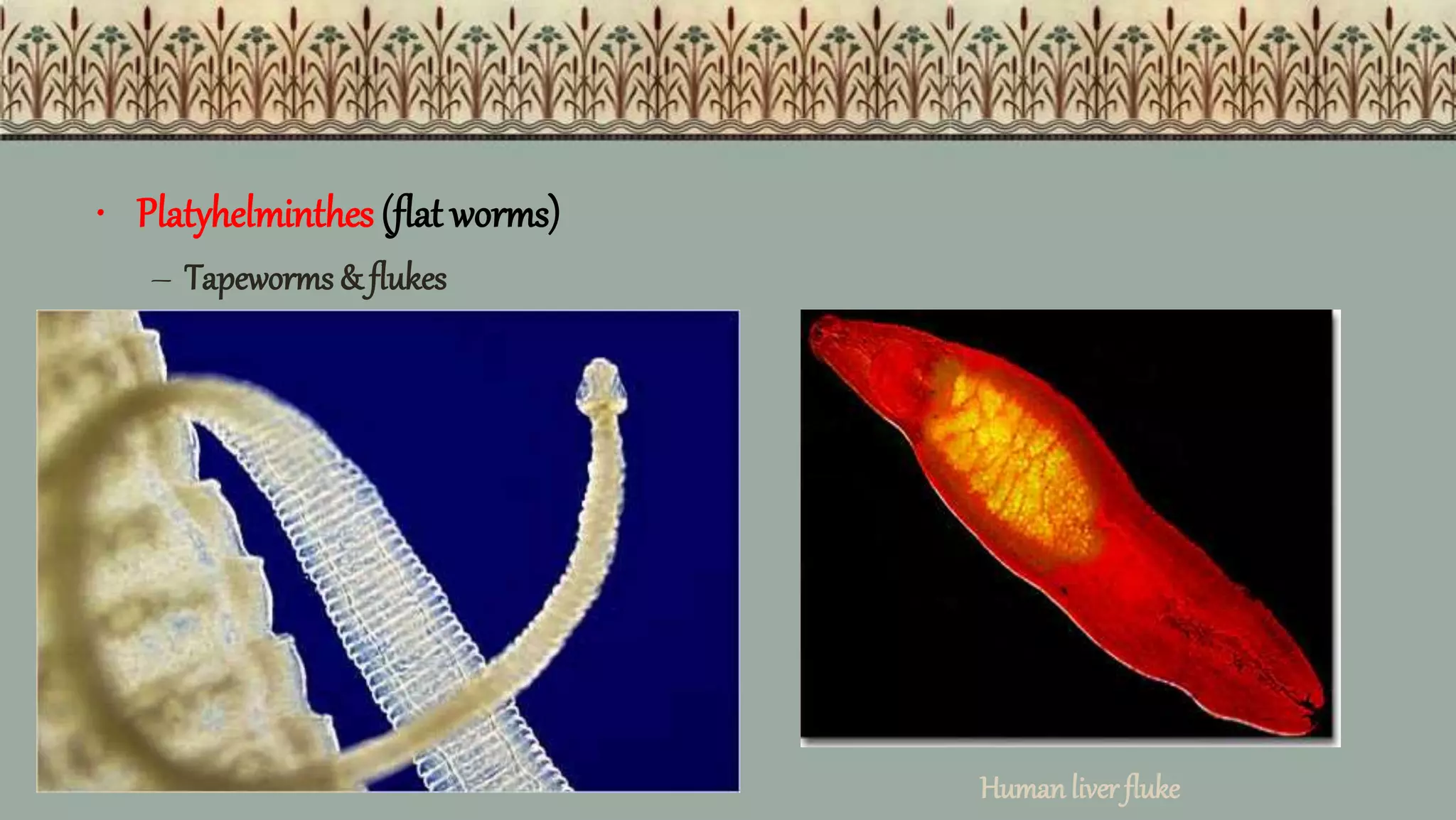 • Platyhelminthes (flat worms)

– Tapeworms & flukes

Human liver fluke